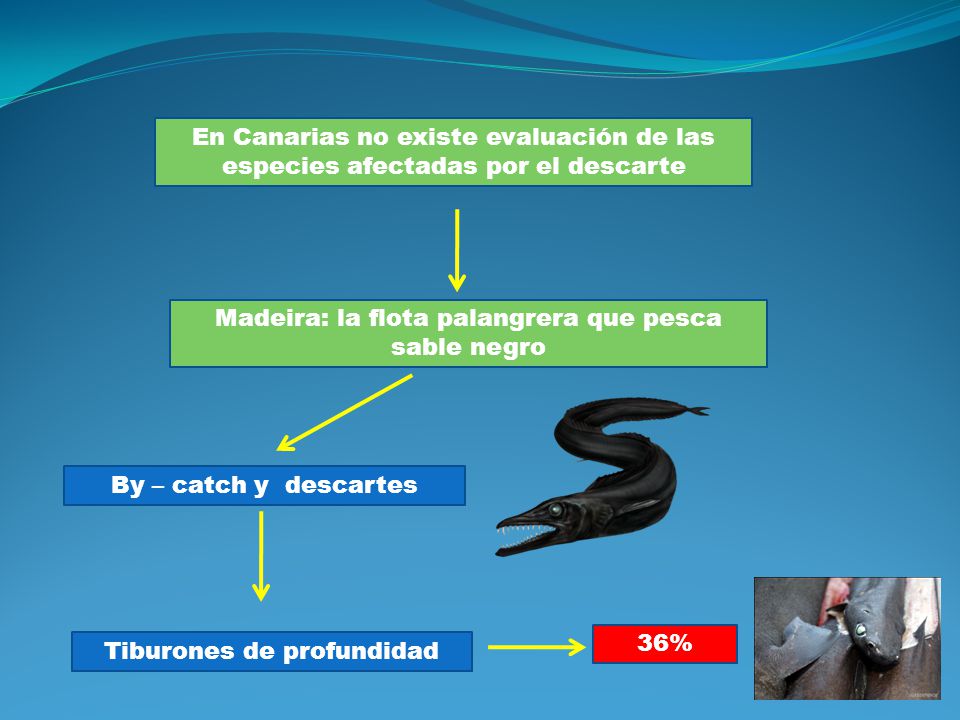 En Canarias no existe evaluación de las especies afectadas por el descarte

Madeira: la flota palangrera que pesca sable negro

By – catch y descartes

Tiburones de profundidad

36%